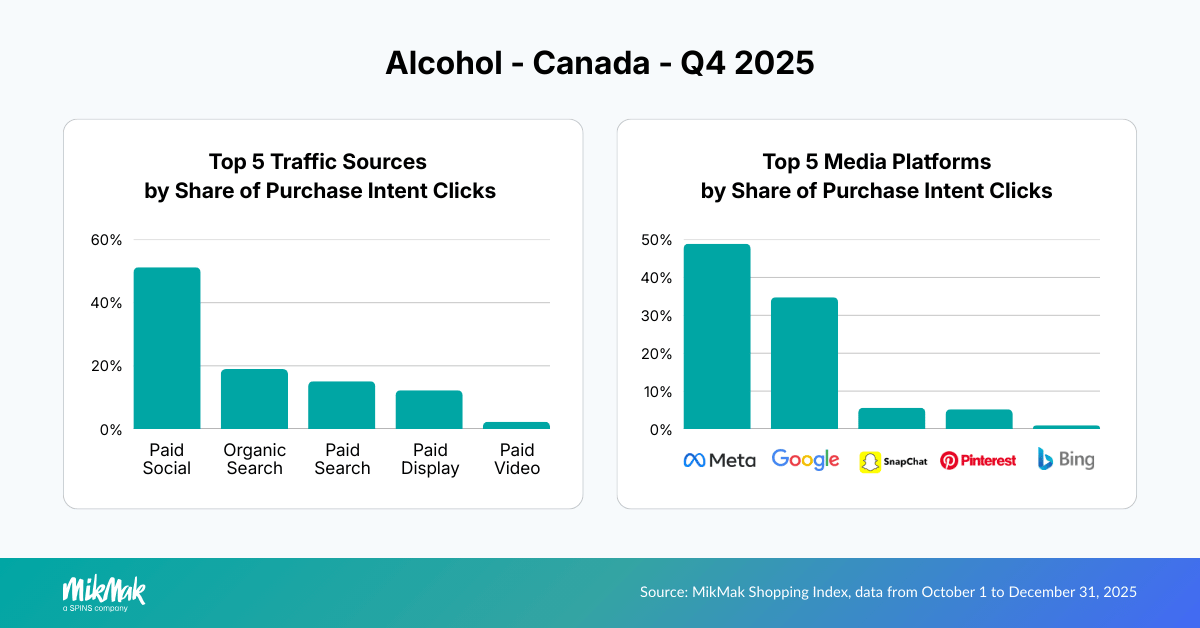 Alcohol - Canada - Q4 2025

Top 5 Traffic Sources
by Share of Purchase Intent Clicks

60%
40%
20%
0%

Paid Social
Organic Search
Paid Search
Paid Display
Paid Video

Top 5 Media Platforms
by Share of Purchase Intent Clicks

50%
40%
30%
20%
10%
0%

Meta
Google
SnapChat
Pinterest
Bing

MikMak
a SPINS company

Source: MikMak Shopping Index, data from October 1 to December 31, 2025